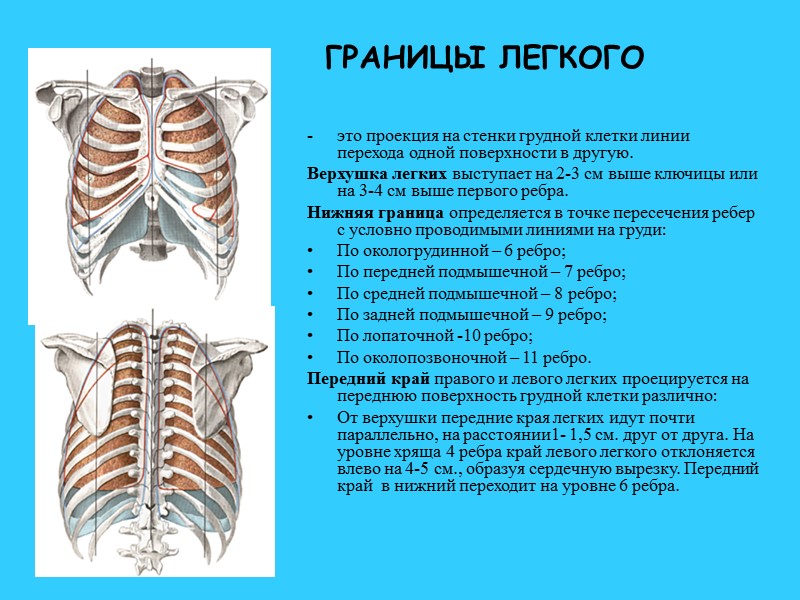 ГРАНИЦЫ ЛЕГКОГО

- это проекция на стенки грудной клетки линии перехода одной поверхности в другую.

Верхушка легких выступает на 2-3 см выше ключицы или на 3-4 см выше первого ребра.

Нижняя граница определяется в точке пересечения ребер с условно проводимыми линиями на груди:

• По окологрудинной – 6 ребро;
• По передней подмышечной – 7 ребро;
• По средней подмышечной – 8 ребро;
• По задней подмышечной – 9 ребро;
• По лопаточной -10 ребро;
• По околопозвоночной – 11 ребро.

Передний край правого и левого легких проецируется на переднюю поверхность грудной клетки различно:

• От верхушки передние края легких идут почти параллельно, на расстоянии1- 1,5 см. друг от друга. На уровне хряща 4 ребра край левого легкого отклоняется влево на 4-5 см., образуя сердечную вырезку. Передний край в нижний переходит на уровне 6 ребра.